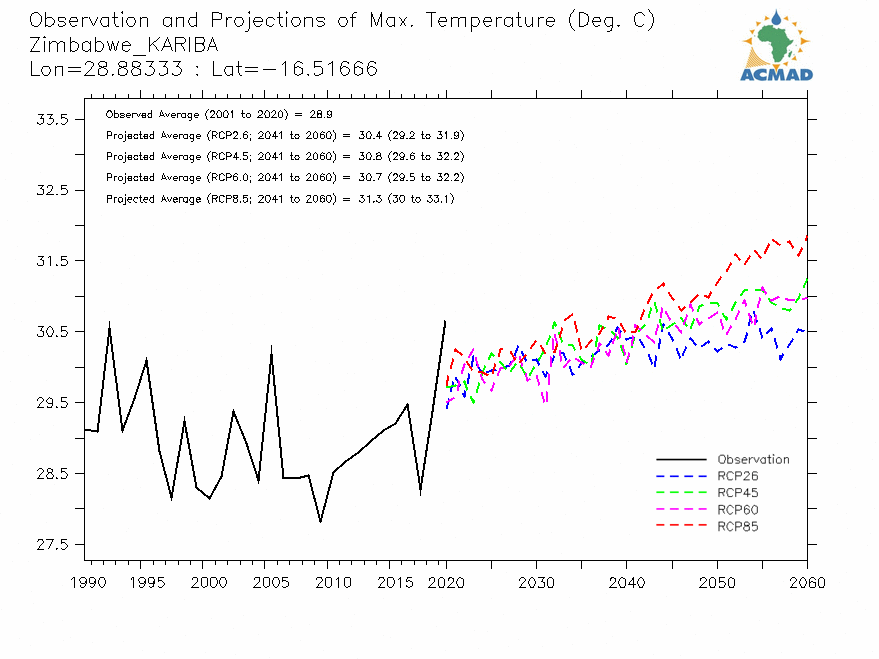 Observation and Projections of Max. Temperature (Deg. C)
Zimbabwe_KARIBA
Lon=28.88333 : Lat=−16.51666

ACMAD

Observed Average (2001 to 2020) = 28.9
Projected Average (RCP2.6; 2041 to 2060) = 30.4 (29.2 to 31.9)
Projected Average (RCP4.5; 2041 to 2060) = 30.8 (29.6 to 32.2)
Projected Average (RCP6.0; 2041 to 2060) = 30.7 (29.5 to 32.2)
Projected Average (RCP8.5; 2041 to 2060) = 31.3 (30 to 33.1)

33.5
32.5
31.5
30.5
29.5
28.5
27.5

Observation
RCP26
RCP45
RCP60
RCP85

1990 1995 2000 2005 2010 2015 2020 2030 2040 2050 2060